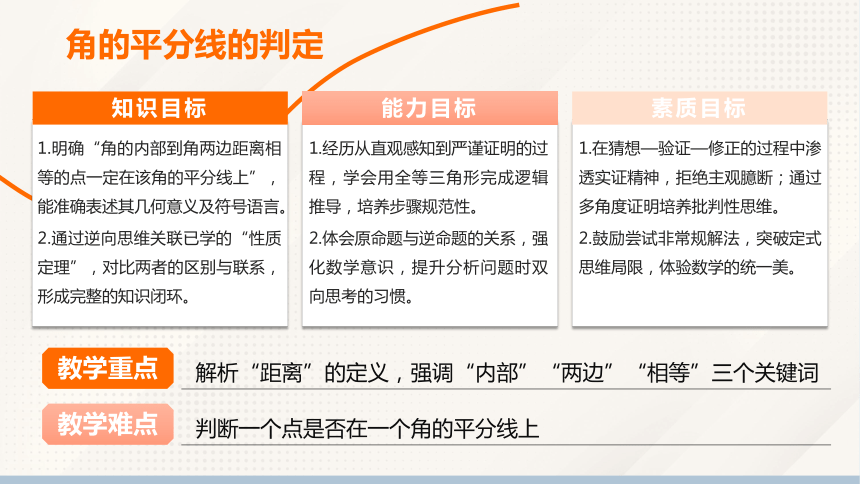 角的平分线的判定

知识目标

1.明确“角的内部到角两边距离相等的点一定在该角的平分线上”，能准确表述其几何意义及符号语言。

2.通过逆向思维关联已学的“性质定理”，对比两者的区别与联系，形成完整的知识闭环。

能力目标

1.经历从直观感知到严谨证明的过程，学会用全等三角形完成逻辑推导，培养步骤规范性。

2.体会原命题与逆命题的关系，强化数学意识，提升分析问题时双向思考的习惯。

素质目标

1.在猜想—验证—修正的过程中渗透实证精神，拒绝主观臆断；通过多角度证明培养批判性思维。

2.鼓励尝试非常规解法，突破定式思维局限，体验数学的统一美。

教学重点

解析“距离”的定义，强调“内部”“两边”“相等”三个关键词

教学难点

判断一个点是否在一个角的平分线上